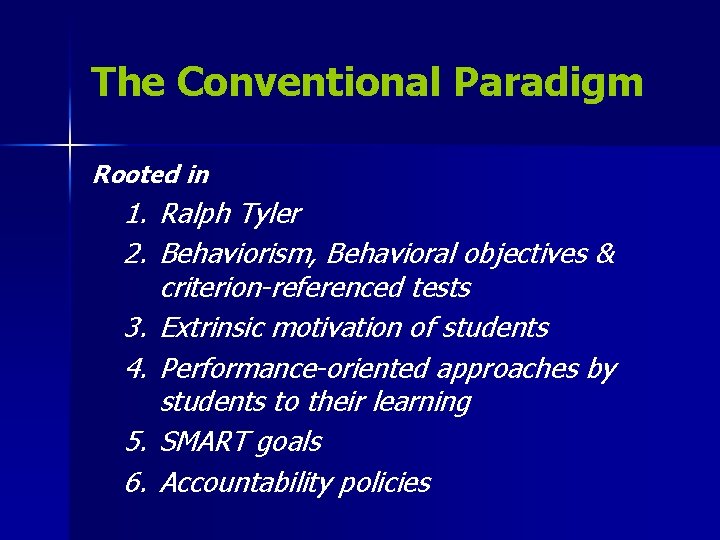 The Conventional Paradigm

Rooted in

1. Ralph Tyler
2. Behaviorism, Behavioral objectives & criterion-referenced tests
3. Extrinsic motivation of students
4. Performance-oriented approaches by students to their learning
5. SMART goals
6. Accountability policies